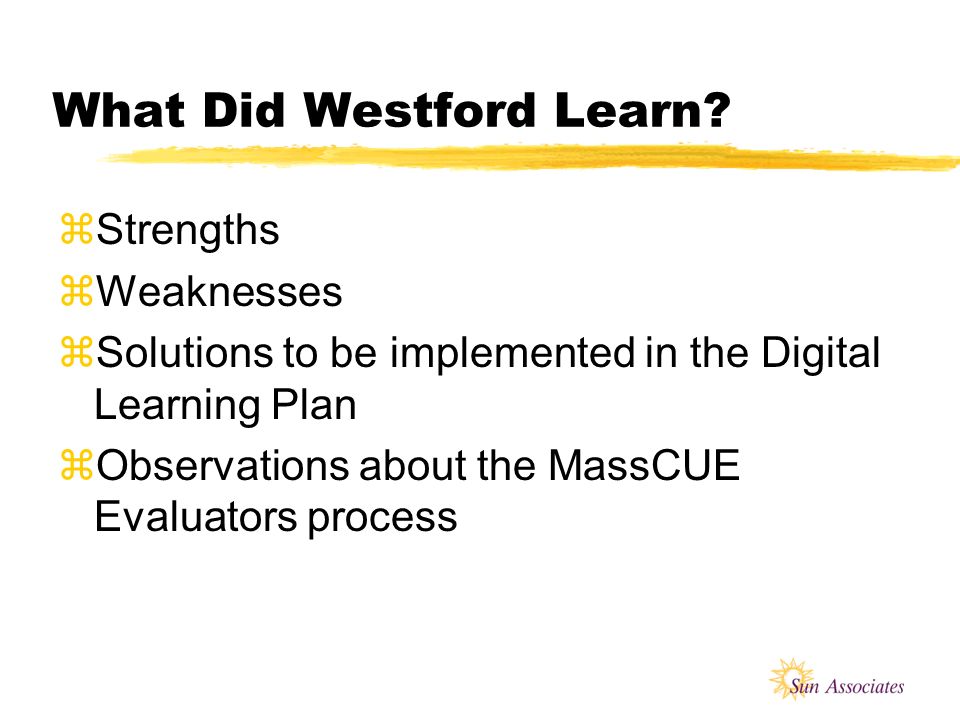 What Did Westford Learn?

⌘Strengths

⌘Weaknesses

⌘Solutions to be implemented in the Digital Learning Plan

⌘Observations about the MassCUE Evaluators process

Sun Associates